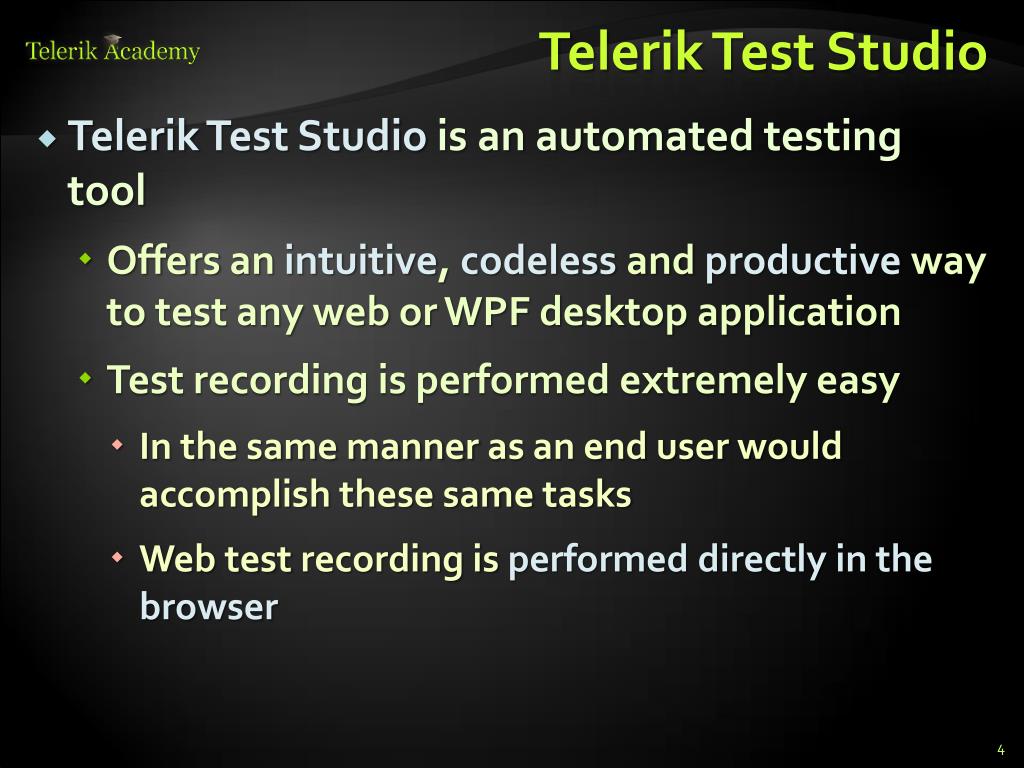 Telerik Academy

Telerik Test Studio

Telerik Test Studio is an automated testing tool

Offers an intuitive, codeless and productive way to test any web or WPF desktop application

Test recording is performed extremely easy

In the same manner as an end user would accomplish these same tasks

Web test recording is performed directly in the browser

4